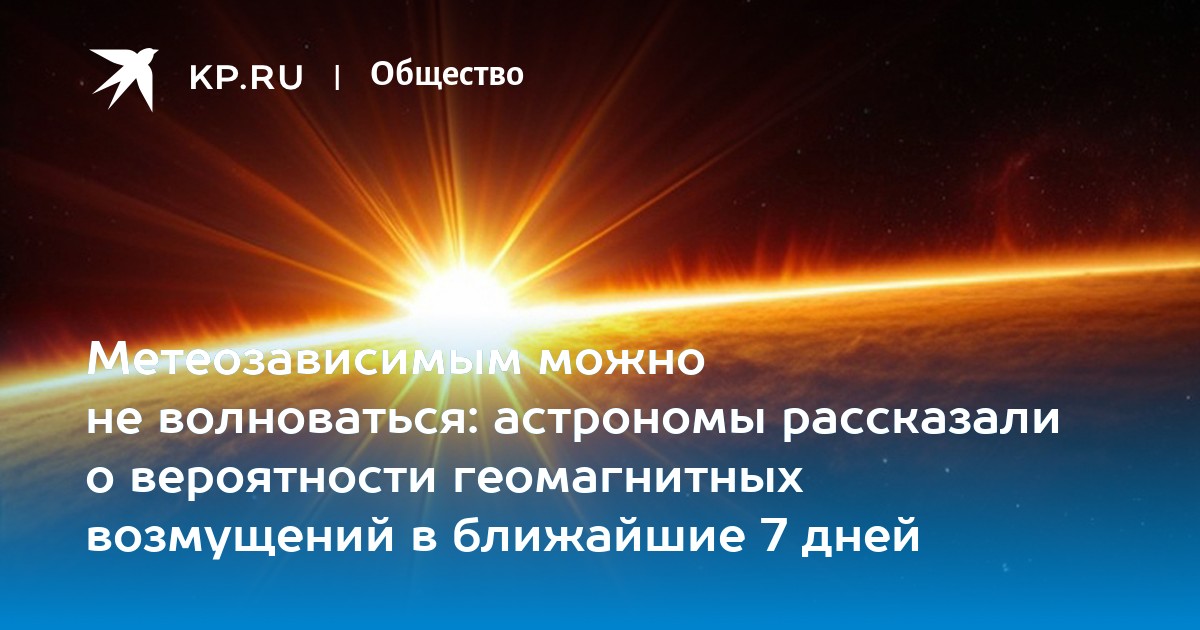 KP.RU | Общество

Метеозависимым можно не волноваться: астрономы рассказали о вероятности геомагнитных возмущений в ближайшие 7 дней